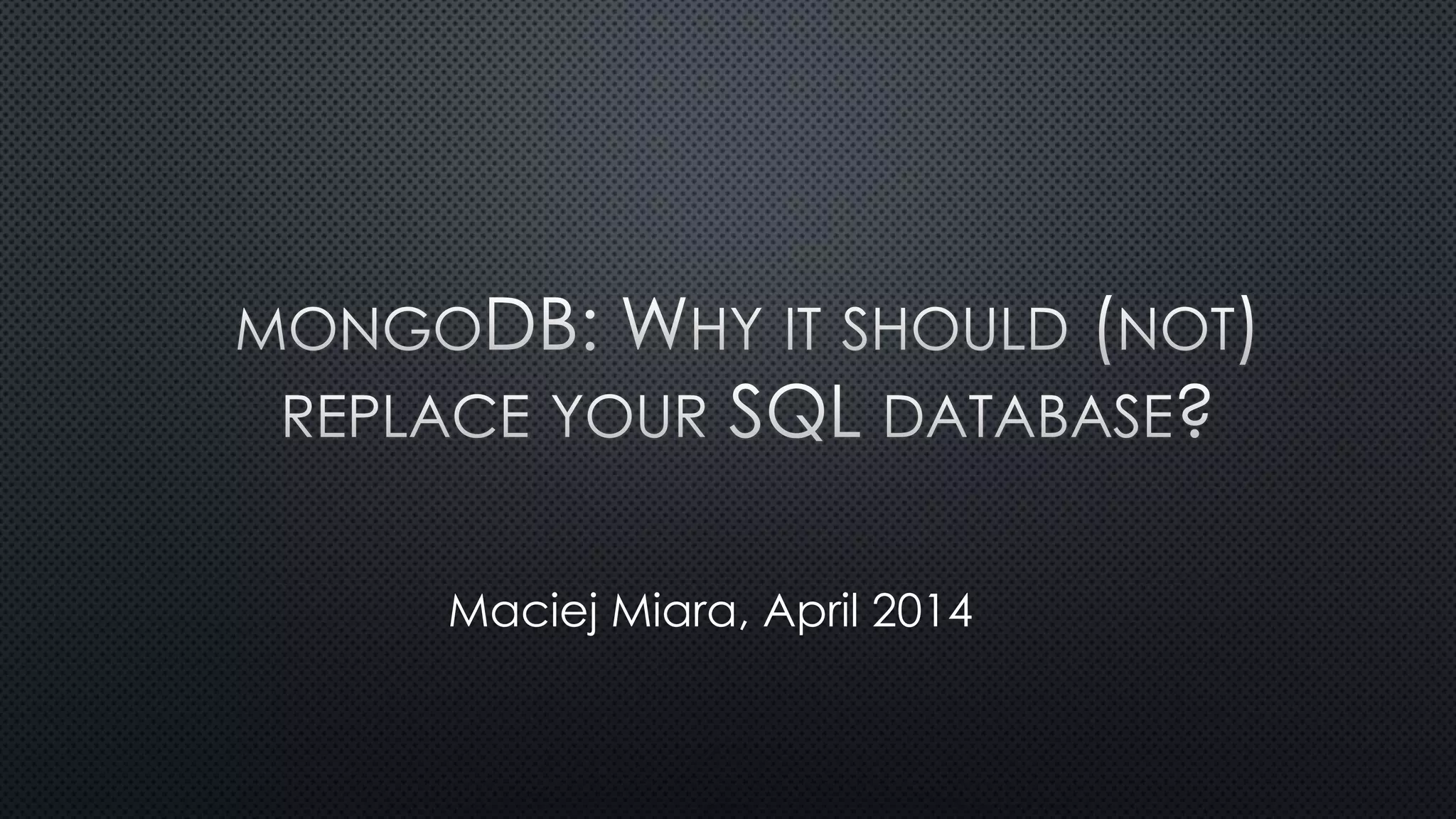 mongoDB: Why it should (not) replace your SQL database?

Maciej Miara, April 2014